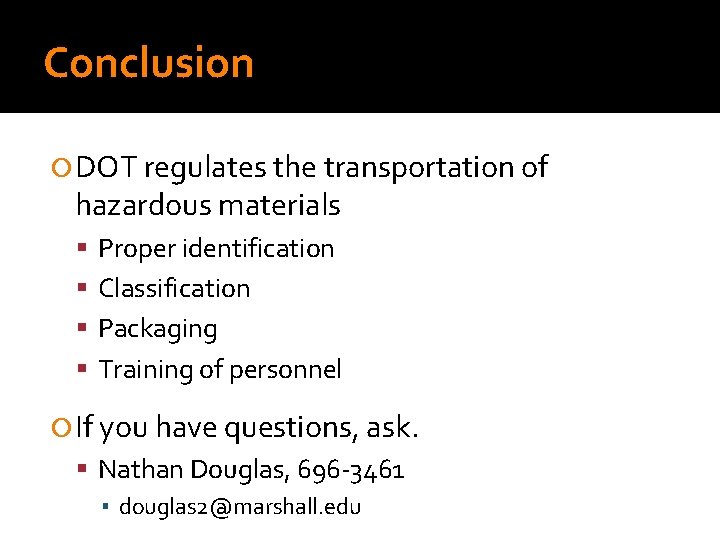 Conclusion

DOT regulates the transportation of hazardous materials

Proper identification

Classification

Packaging

Training of personnel

If you have questions, ask.

Nathan Douglas, 696-3461

douglas2@marshall.edu